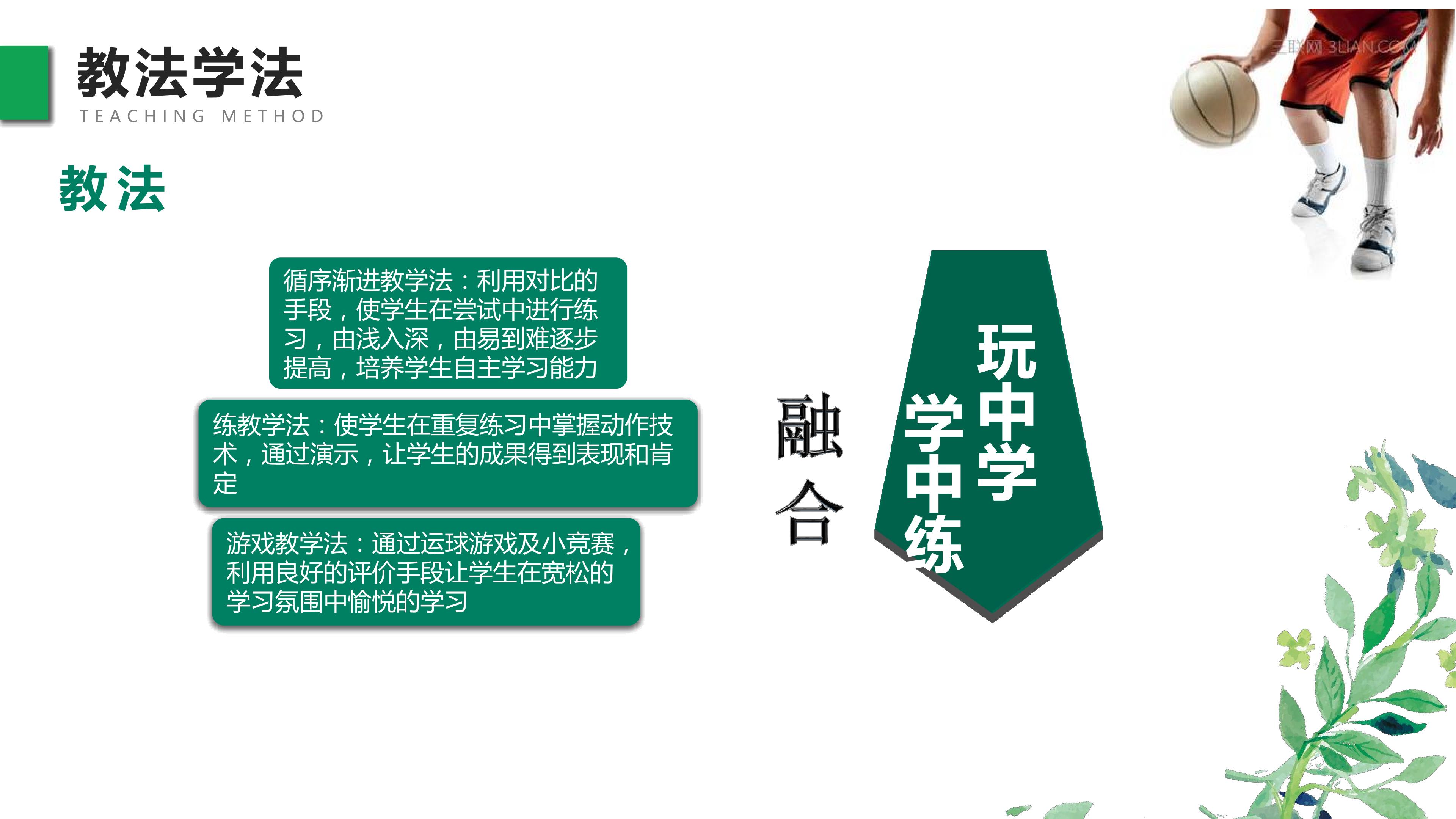 教法学法
TEACHING METHOD

教法

循序渐进教学法：利用对比的手段，使学生在尝试中进行练习，由浅入深，由易到难逐步提高，培养学生自主学习能力

练教学法：使学生在重复练习中掌握动作技术，通过演示，让学生的成果得到表现和肯定

游戏教学法：通过运球游戏及小竞赛，利用良好的评价手段让学生在宽松的学习氛围中愉悦的学习

融合

玩中学

学中练

三联网 3LIAN.COM